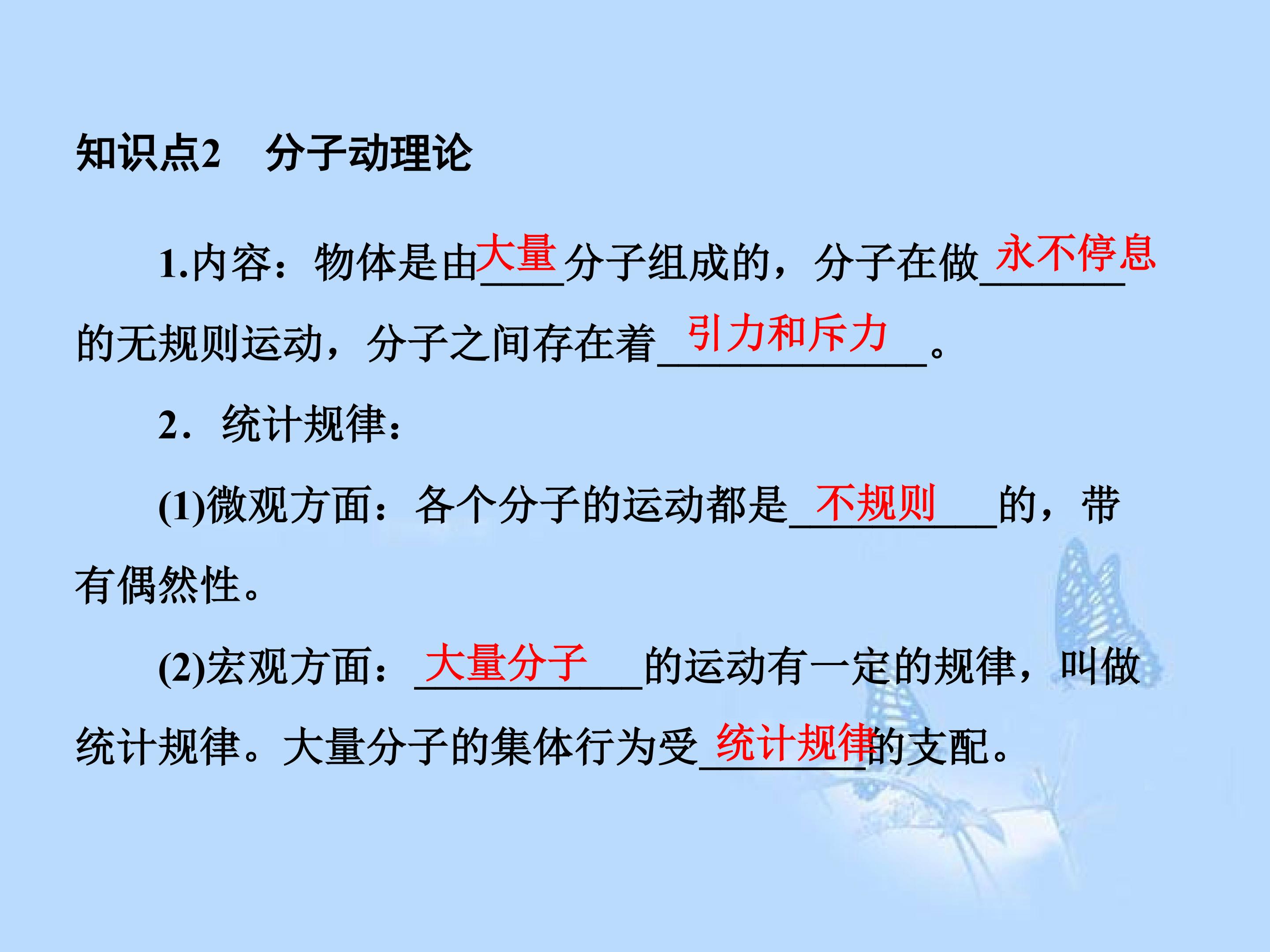 知识点2　分子动理论

1.内容：物体是由大量分子组成的，分子在做永不停息的无规则运动，分子之间存在着引力和斥力。

2．统计规律：

(1)微观方面：各个分子的运动都是不规则的，带有偶然性。

(2)宏观方面：大量分子的运动有一定的规律，叫做统计规律。大量分子的集体行为受统计规律的支配。